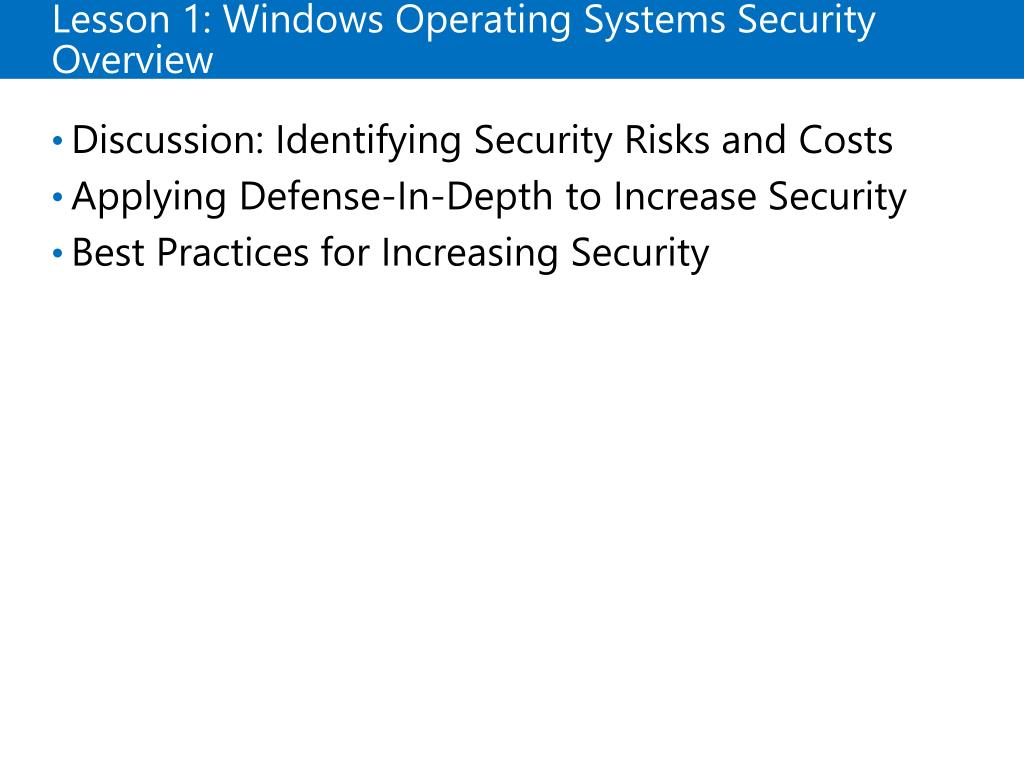 Lesson 1: Windows Operating Systems Security Overview

• Discussion: Identifying Security Risks and Costs
• Applying Defense-In-Depth to Increase Security
• Best Practices for Increasing Security